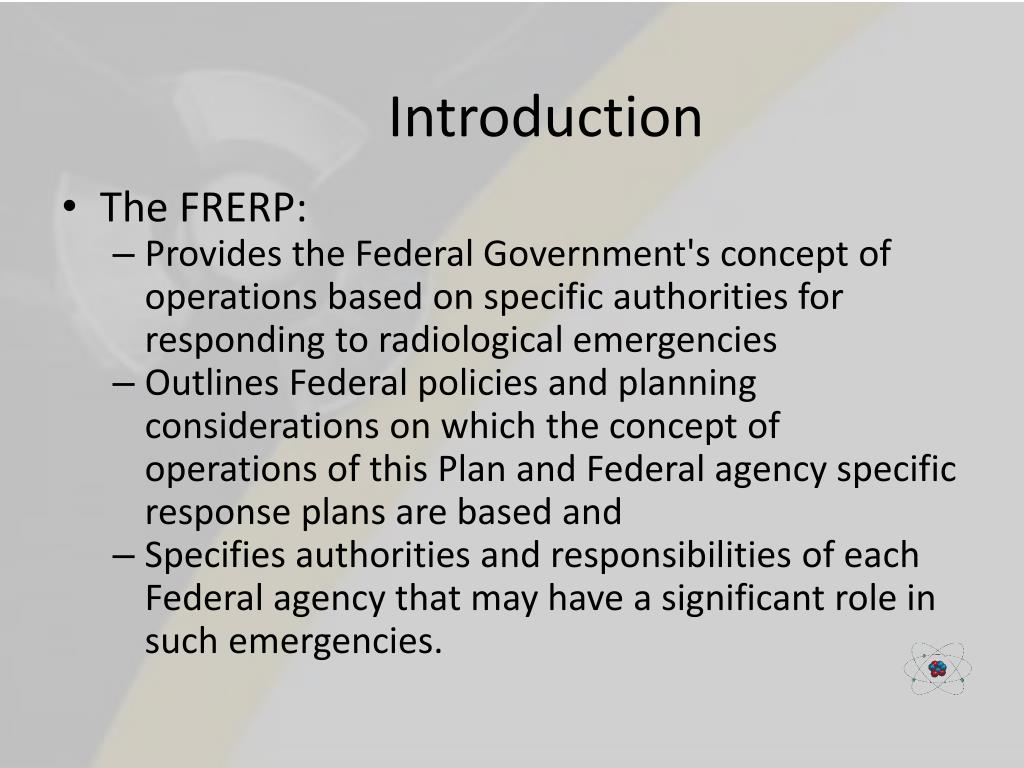 Introduction

• The FRERP:
– Provides the Federal Government's concept of operations based on specific authorities for responding to radiological emergencies
– Outlines Federal policies and planning considerations on which the concept of operations of this Plan and Federal agency specific response plans are based and
– Specifies authorities and responsibilities of each Federal agency that may have a significant role in such emergencies.